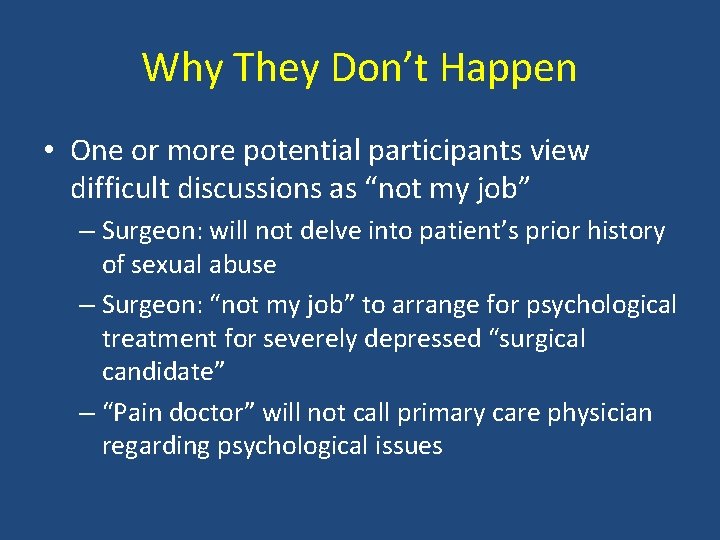 Why They Don’t Happen

• One or more potential participants view difficult discussions as “not my job”

– Surgeon: will not delve into patient’s prior history of sexual abuse

– Surgeon: “not my job” to arrange for psychological treatment for severely depressed “surgical candidate”

– “Pain doctor” will not call primary care physician regarding psychological issues